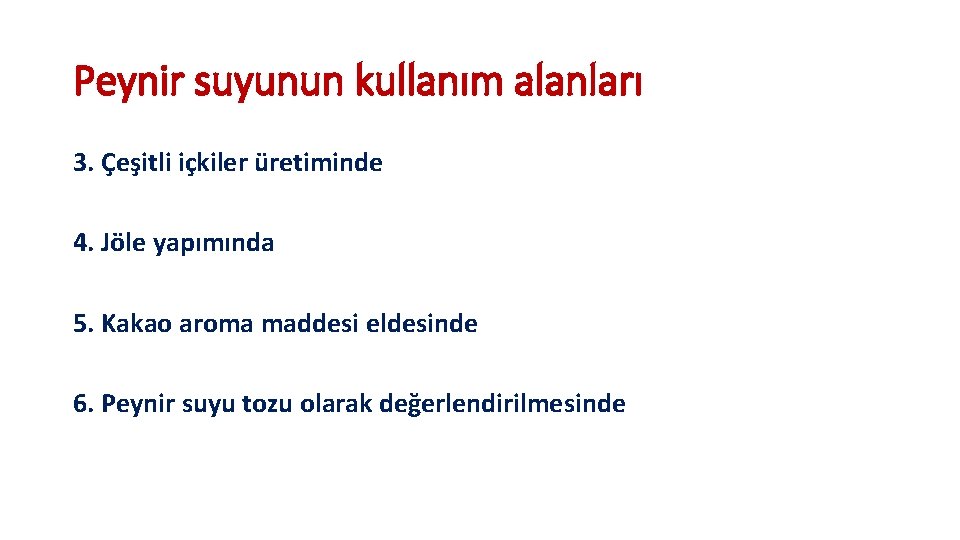 Peynir suyunun kullanım alanları

3. Çeşitli içkiler üretiminde

4. Jöle yapımında

5. Kakao aroma maddesi eldesinde

6. Peynir suyu tozu olarak değerlendirilmesinde